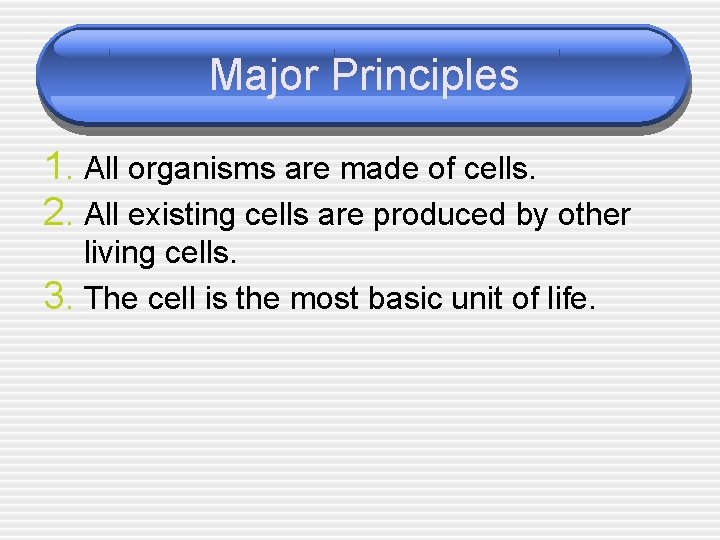 Major Principles

1. All organisms are made of cells.
2. All existing cells are produced by other living cells.
3. The cell is the most basic unit of life.